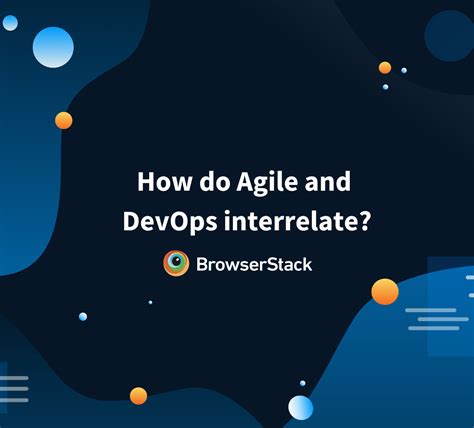 How do Agile and DevOps interrelate?

BrowserStack